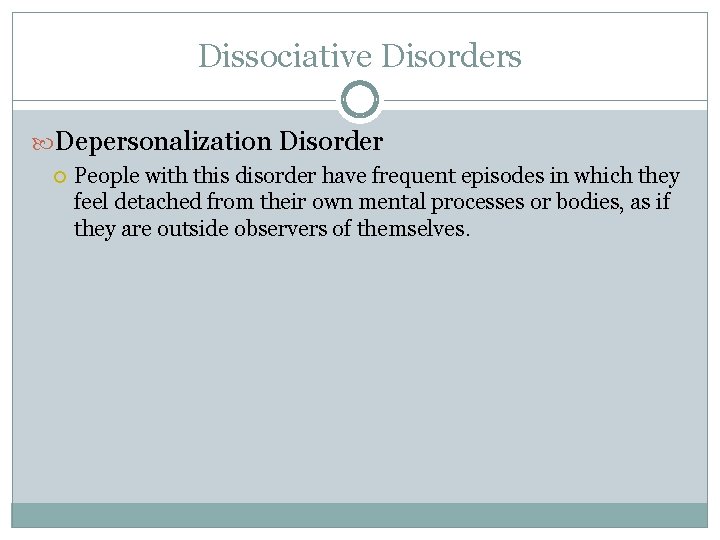 Dissociative Disorders

Depersonalization Disorder

People with this disorder have frequent episodes in which they feel detached from their own mental processes or bodies, as if they are outside observers of themselves.